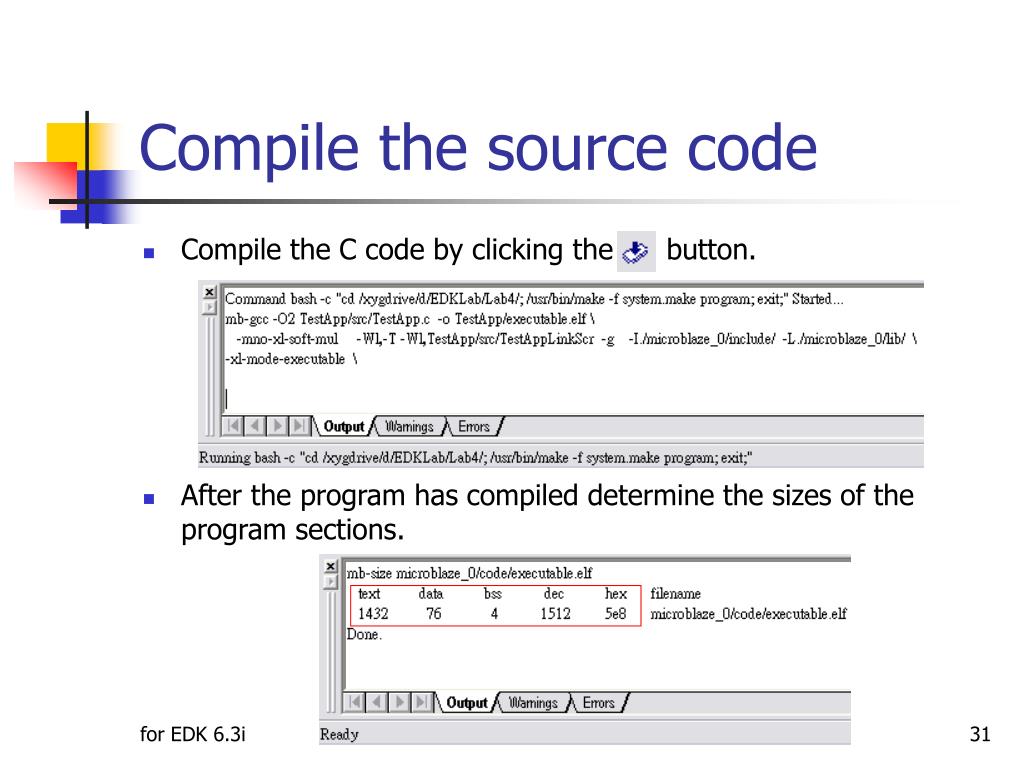 Compile the source code

Compile the C code by clicking the button.

Command bash -c "cd /xygdrive/d/EDKLab/Lab4/; /usr/bin/make -f system.make program; exit;" Started...
mb-gcc -O2 TestApp/src/TestApp.c -o TestApp/executable.elf \
-mno-xl-soft-mul -Wl,-T -Wl,TestApp/src/TestAppLinkScr -g -I./microblaze_0/include/ -L./microblaze_0/lib/ \
-xl-mode-executable \

Output Warnings Errors

Running bash -c "cd /xygdrive/d/EDKLab/Lab4/; /usr/bin/make -f system.make program; exit;"

After the program has compiled determine the sizes of the program sections.

mb-size microblaze_0/code/executable.elf

| text | data | bss | dec | hex | filename |
|---|---|---|---|---|---|
| 1432 | 76 | 4 | 1512 | 5e8 | microblaze_0/code/executable.elf |

Done.

Output Warnings Errors

Ready

for EDK 6.3i

31